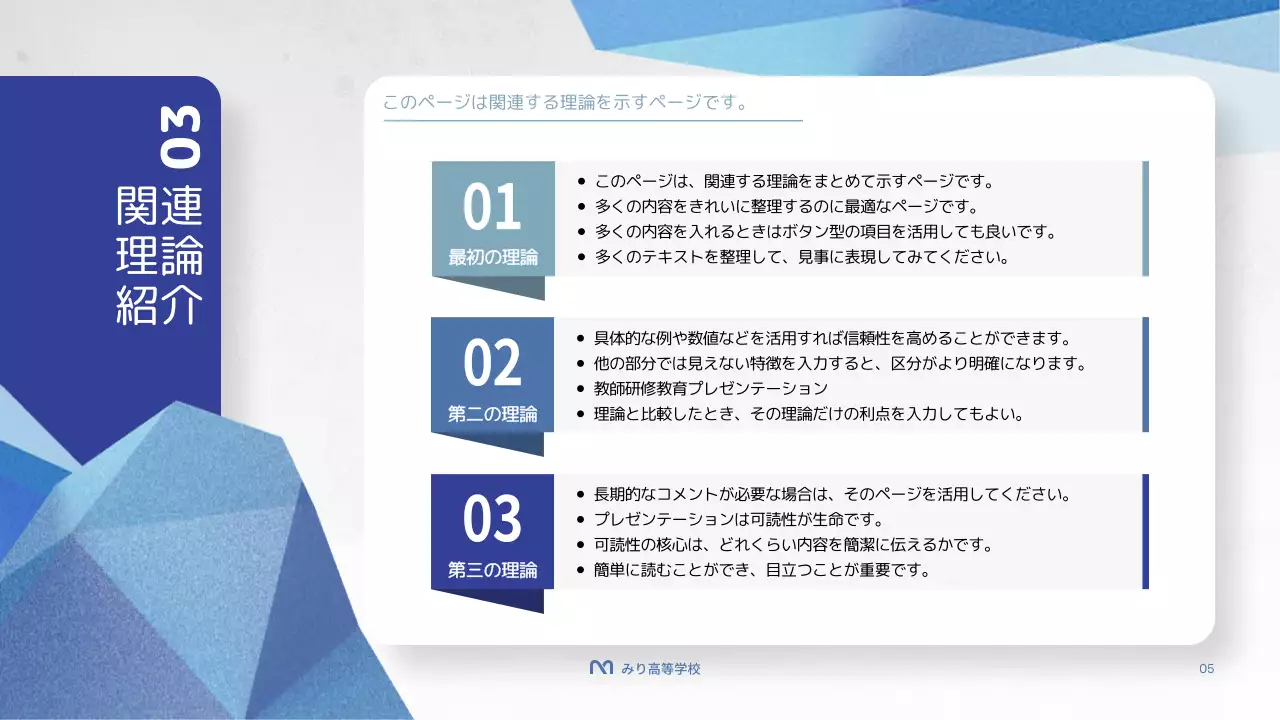 03
関連理論紹介

このページは関連する理論を示すページです。

01
最初の理論

- このページは、関連する理論をまとめて示すページです。
- 多くの内容をきれいに整理するのに最適なページです。
- 多くの内容を入れるときはボタン型の項目を活用しても良いです。
- 多くのテキストを整理して、見事に表現してみてください。

02
第二の理論

- 具体的な例や数値などを活用すれば信頼性を高めることができます。
- 他の部分では見えない特徴を入力すると、区分がより明確になります。
- 教師研修教育プレゼンテーション
- 理論と比較したとき、その理論だけの利点を入力してもよい。

03
第三の理論

- 長期的なコメントが必要な場合は、そのページを活用してください。
- プレゼンテーションは可読性が生命です。
- 可読性の核心は、どれくらい内容を簡潔に伝えるかです。
- 簡単に読むことができ、目立つことが重要です。

みり高等学校

05